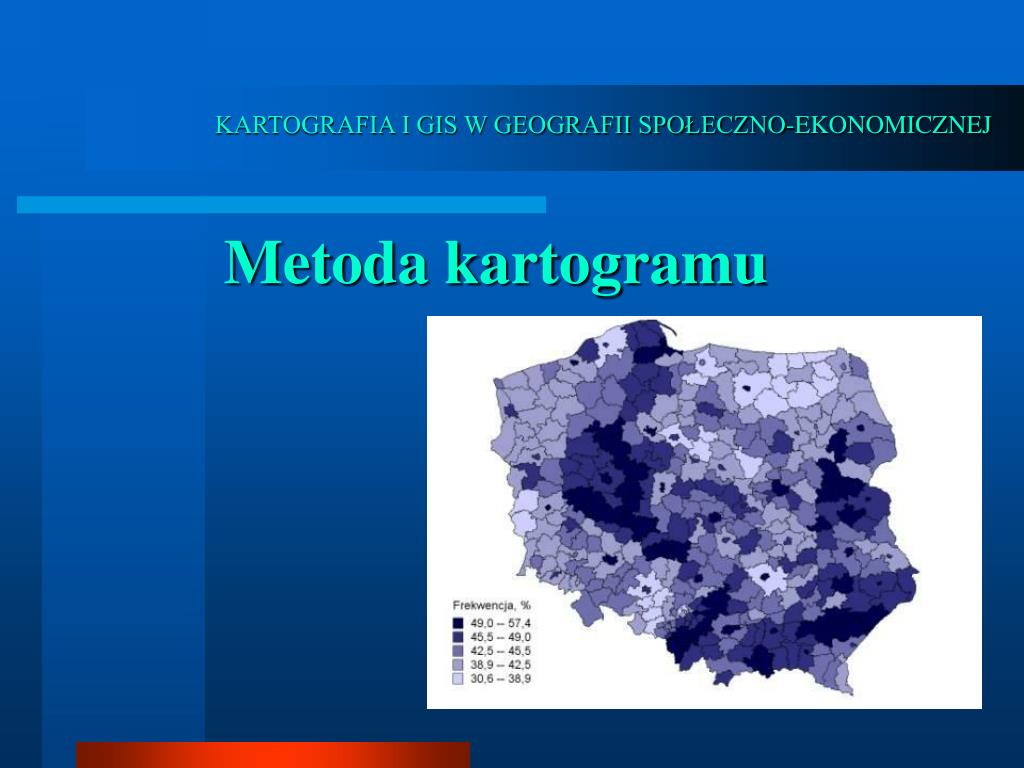 KARTOGRAFIA I GIS W GEOGRAFII SPOŁECZNO-EKONOMICZNEJ

Metoda kartogramu

Frekwencja, %
49,0 -- 57,4
45,5 -- 49,0
42,5 -- 45,5
38,9 -- 42,5
30,6 -- 38,9